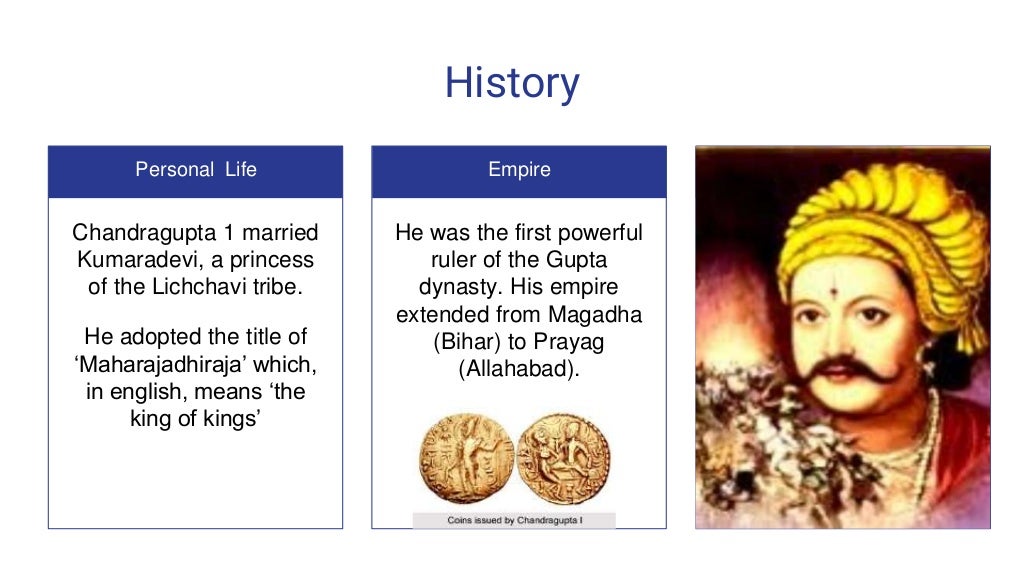 History

Personal Life

Chandragupta 1 married Kumaradevi, a princess of the Lichchavi tribe.

He adopted the title of ‘Maharajadhiraja’ which, in english, means ‘the king of kings’

Empire

He was the first powerful ruler of the Gupta dynasty. His empire extended from Magadha (Bihar) to Prayag (Allahabad).

Coins issued by Chandragupta I